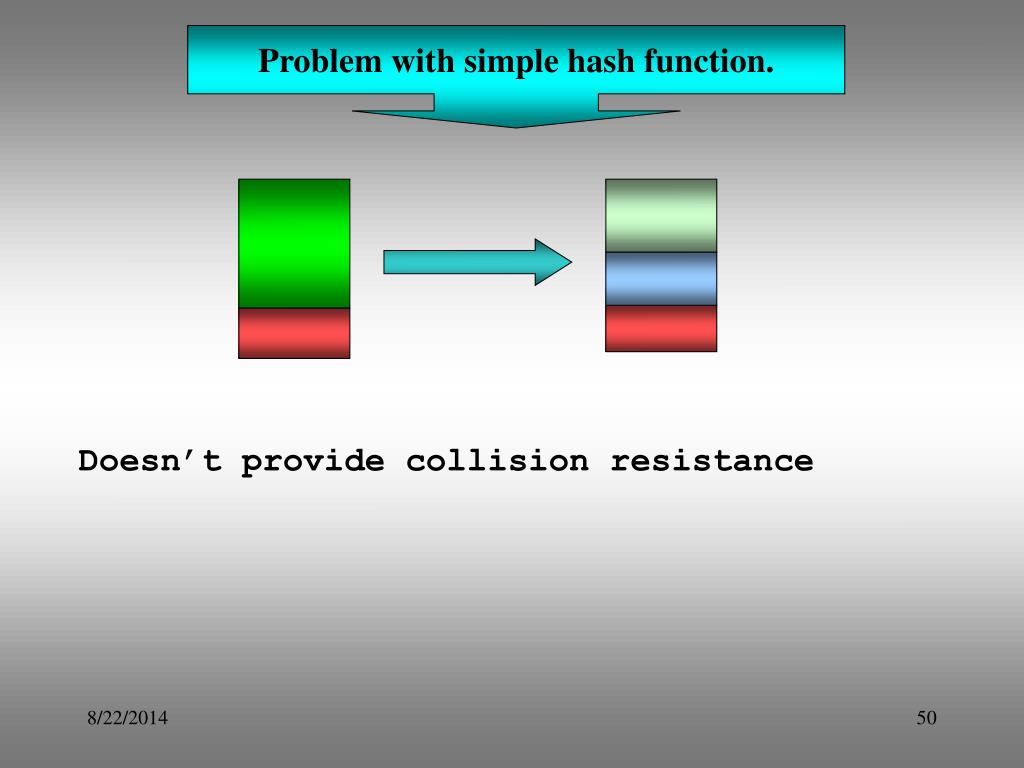 Problem with simple hash function.

Doesn’t provide collision resistance

8/22/2014

50